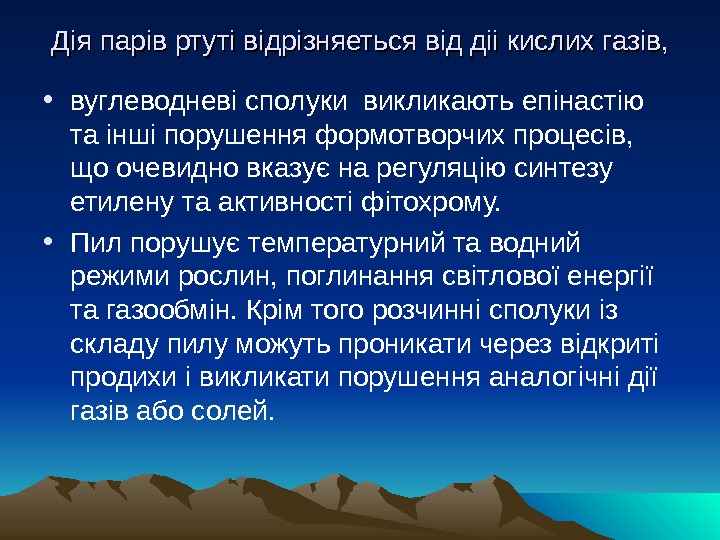 Дія парів ртуті відрізняється від дії кислих газів,

• вуглеводневі сполуки викликають епінастію та інші порушення формотворчих процесів, що очевидно вказує на регуляцію синтезу етилену та активності фітохрому.

• Пил порушує температурний та водний режими рослин, поглинання світлової енергії та газообмін. Крім того розчинні сполуки із складу пилу можуть проникати через відкриті продихи і викликати порушення аналогічні дії газів або солей.